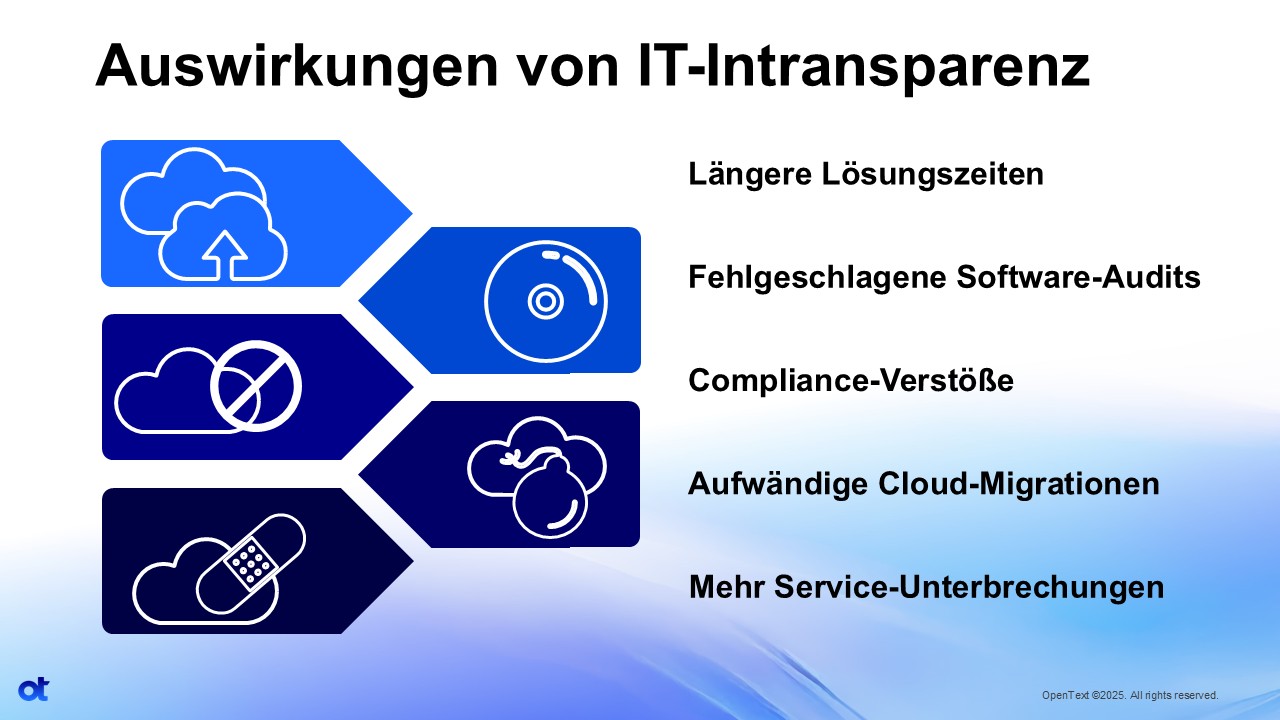 Auswirkungen von IT-Intransparenz

Längere Lösungszeiten

Fehlgeschlagene Software-Audits

Compliance-Verstöße

Aufwändige Cloud-Migrationen

Mehr Service-Unterbrechungen

ot

OpenText ©2025. All rights reserved.